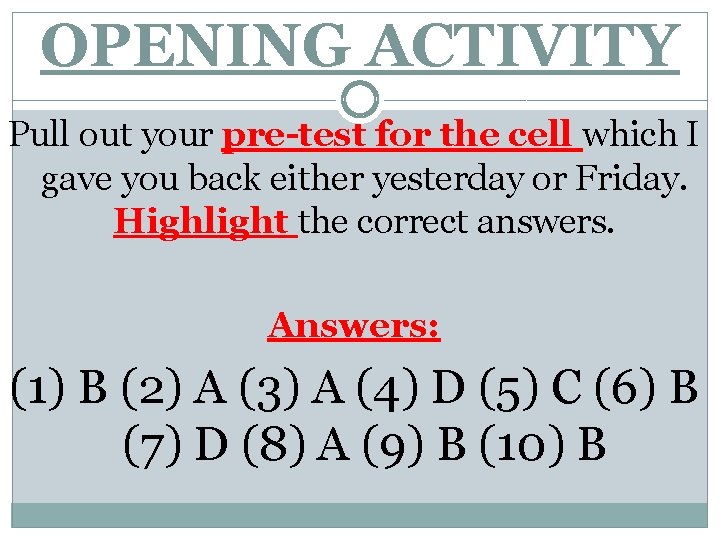 OPENING ACTIVITY

Pull out your pre-test for the cell which I gave you back either yesterday or Friday. Highlight the correct answers.

Answers:

(1) B (2) A (3) A (4) D (5) C (6) B (7) D (8) A (9) B (10) B